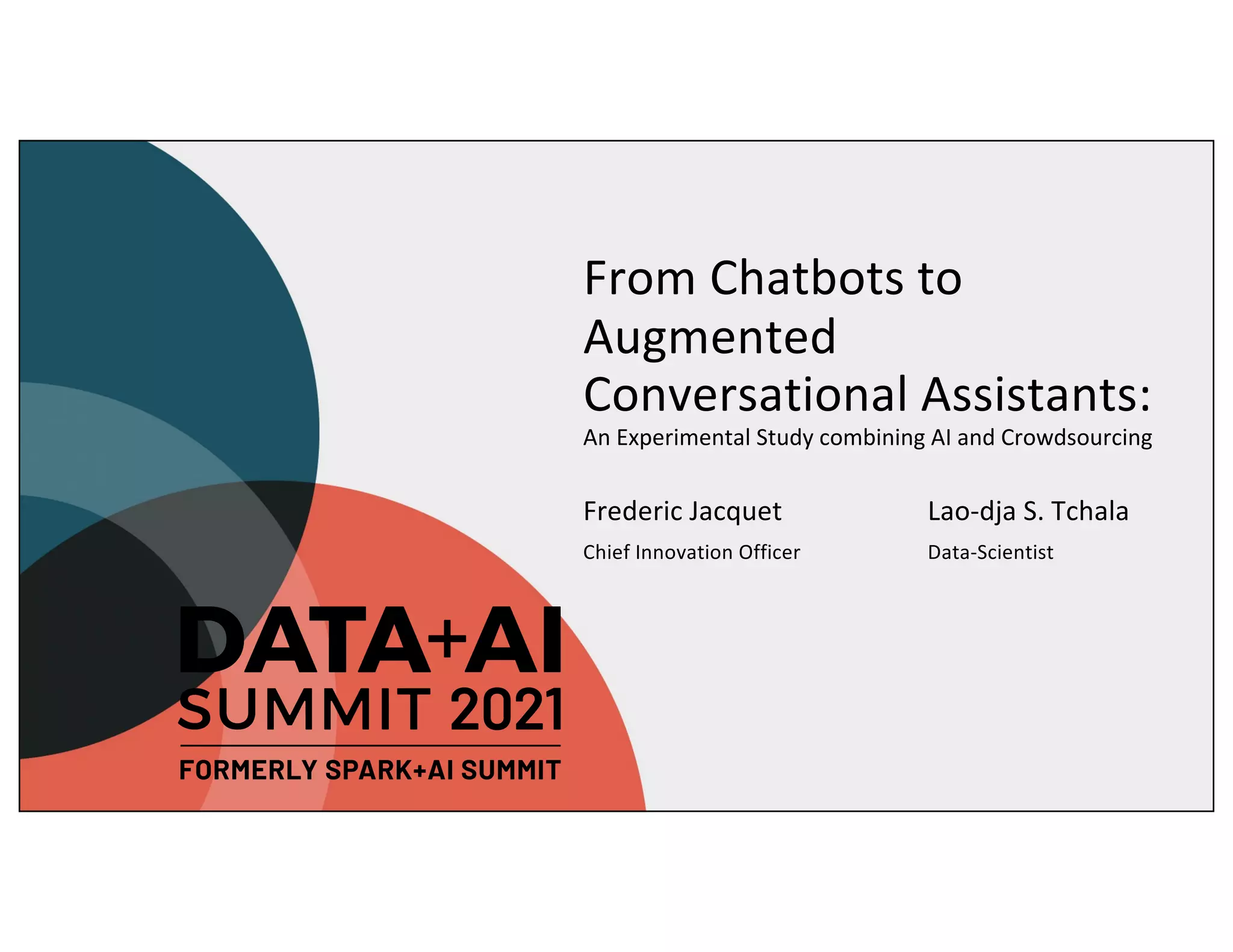 From Chatbots to Augmented Conversational Assistants:

An Experimental Study combining AI and Crowdsourcing

Frederic Jacquet

Chief Innovation Officer

Lao-dja S. Tchala

Data-Scientist

DATA+AI SUMMIT 2021

FORMERLY SPARK+AI SUMMIT